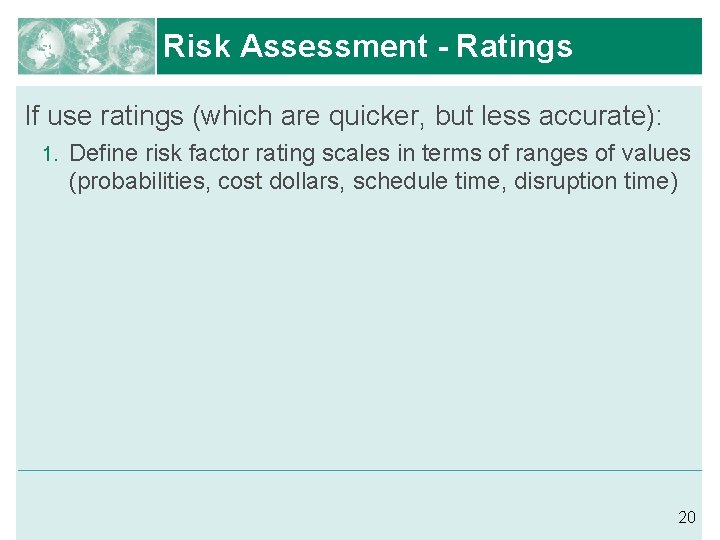 Risk Assessment - Ratings

If use ratings (which are quicker, but less accurate):

1. Define risk factor rating scales in terms of ranges of values (probabilities, cost dollars, schedule time, disruption time)

20